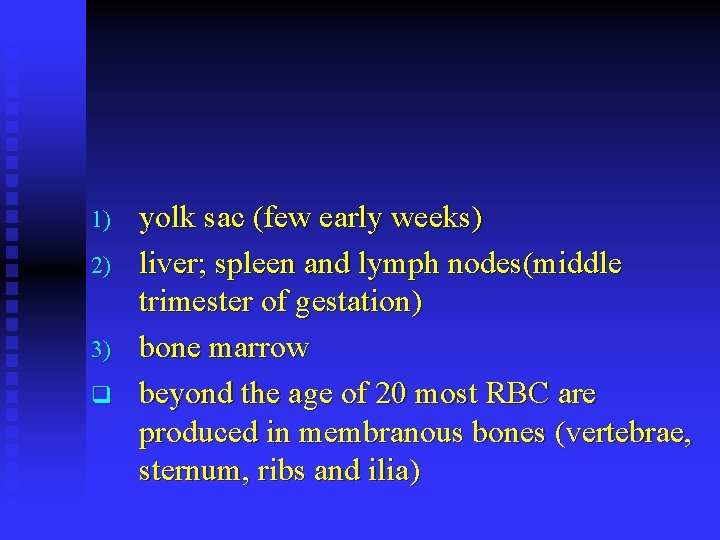 1) yolk sac (few early weeks)

2) liver; spleen and lymph nodes(middle trimester of gestation)

3) bone marrow

❑ beyond the age of 20 most RBC are produced in membranous bones (vertebrae, sternum, ribs and ilia)